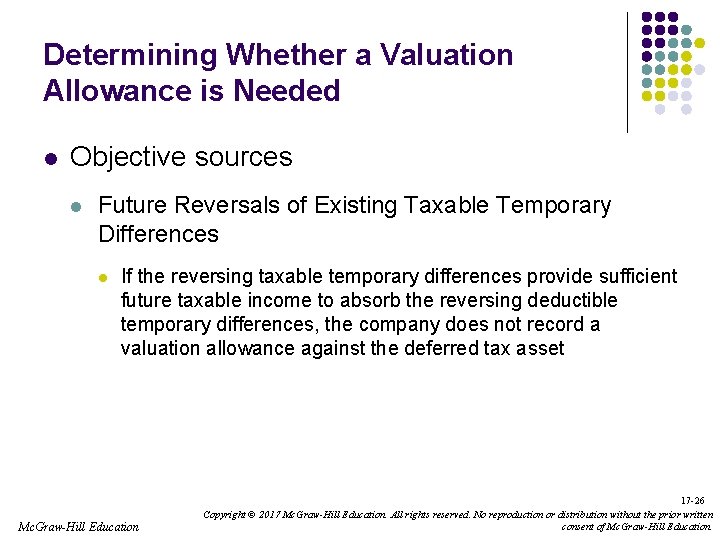 Determining Whether a Valuation Allowance is Needed

Objective sources

Future Reversals of Existing Taxable Temporary Differences

If the reversing taxable temporary differences provide sufficient future taxable income to absorb the reversing deductible temporary differences, the company does not record a valuation allowance against the deferred tax asset

17-26

McGraw-Hill Education

Copyright © 2017 McGraw-Hill Education. All rights reserved. No reproduction or distribution without the prior written consent of McGraw-Hill Education.